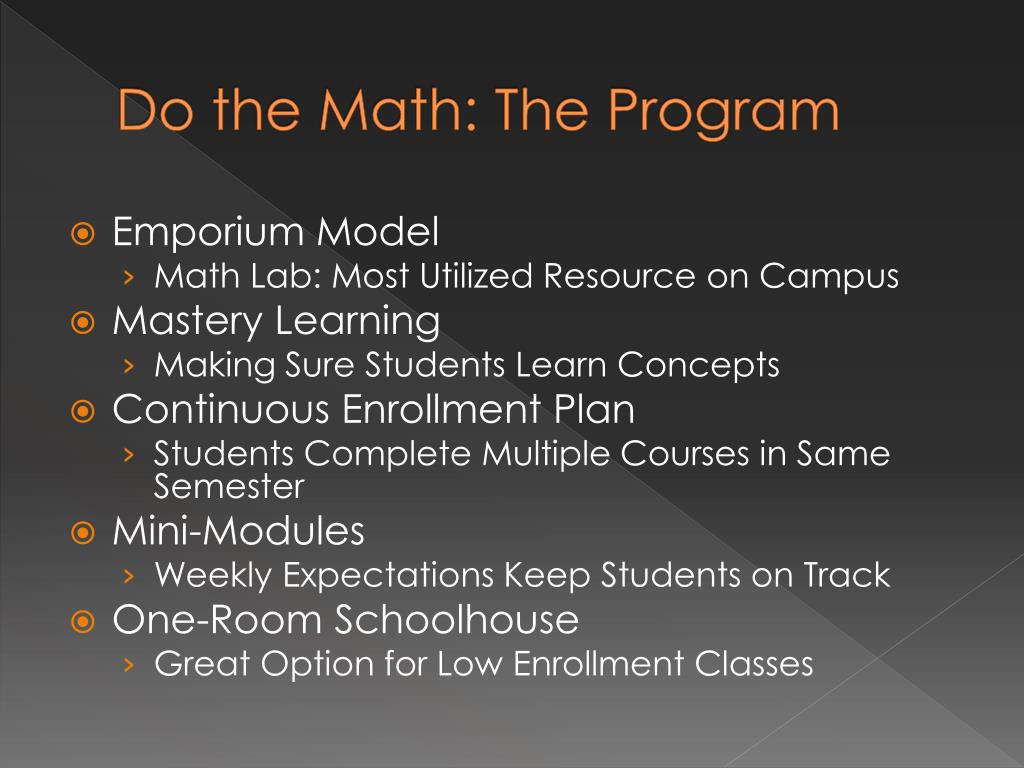 Do the Math: The Program

Emporium Model
› Math Lab: Most Utilized Resource on Campus

Mastery Learning
› Making Sure Students Learn Concepts

Continuous Enrollment Plan
› Students Complete Multiple Courses in Same Semester

Mini-Modules
› Weekly Expectations Keep Students on Track

One-Room Schoolhouse
› Great Option for Low Enrollment Classes